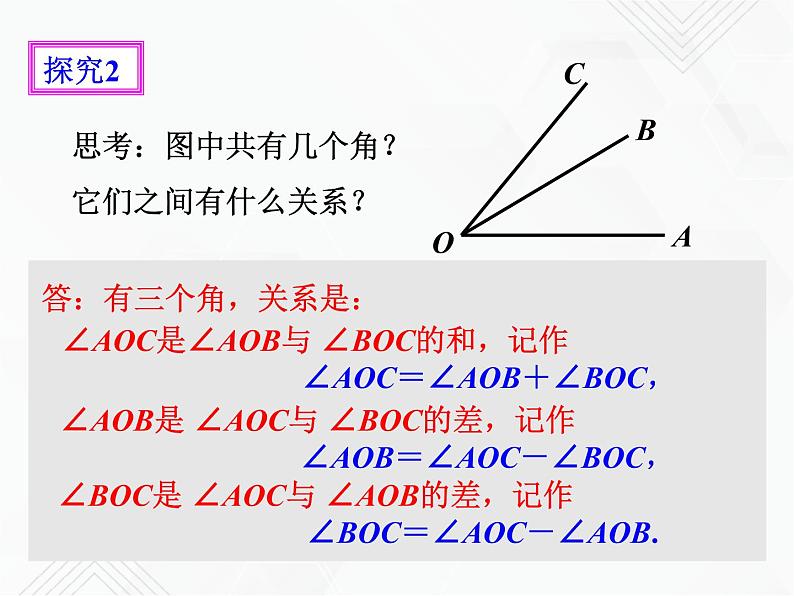 探究2

思考：图中共有几个角？

它们之间有什么关系？

C

B

O

A

答：有三个角，关系是：

$\angle AOC$是$\angle AOB$与 $\angle BOC$的和，记作

$\angle AOC=\angle AOB+\angle BOC$，

$\angle AOB$是 $\angle AOC$与 $\angle BOC$的差，记作

$\angle AOB=\angle AOC-\angle BOC$，

$\angle BOC$是 $\angle AOC$与 $\angle AOB$的差，记作

$\angle BOC=\angle AOC-\angle AOB$.